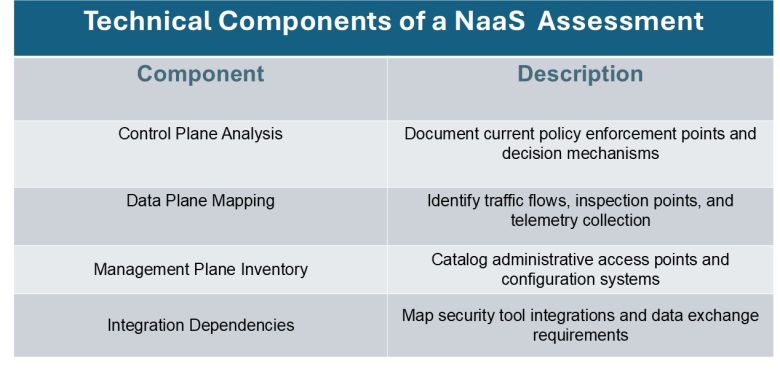 Technical Components of a NaaS Assessment

| Component | Description |
|---|---|
| Control Plane Analysis | Document current policy enforcement points and decision mechanisms |
| Data Plane Mapping | Identify traffic flows, inspection points, and telemetry collection |
| Management Plane Inventory | Catalog administrative access points and configuration systems |
| Integration Dependencies | Map security tool integrations and data exchange requirements |